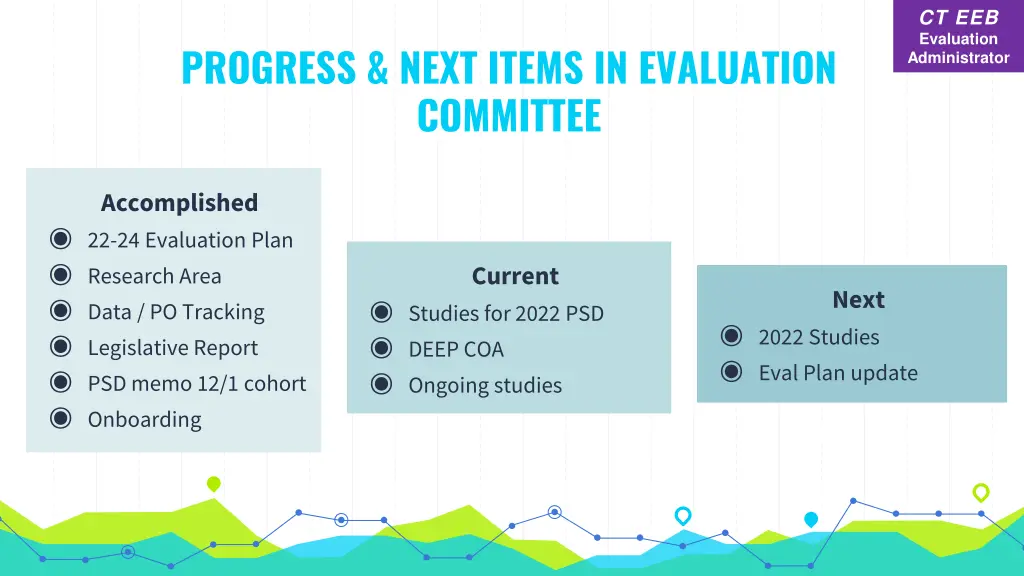 CT EEB
Evaluation
Administrator

PROGRESS & NEXT ITEMS IN EVALUATION COMMITTEE

Accomplished
◉ 22-24 Evaluation Plan
◉ Research Area
◉ Data / PO Tracking
◉ Legislative Report
◉ PSD memo 12/1 cohort
◉ Onboarding

Current
◉ Studies for 2022 PSD
◉ DEEP COA
◉ Ongoing studies

Next
◉ 2022 Studies
◉ Eval Plan update